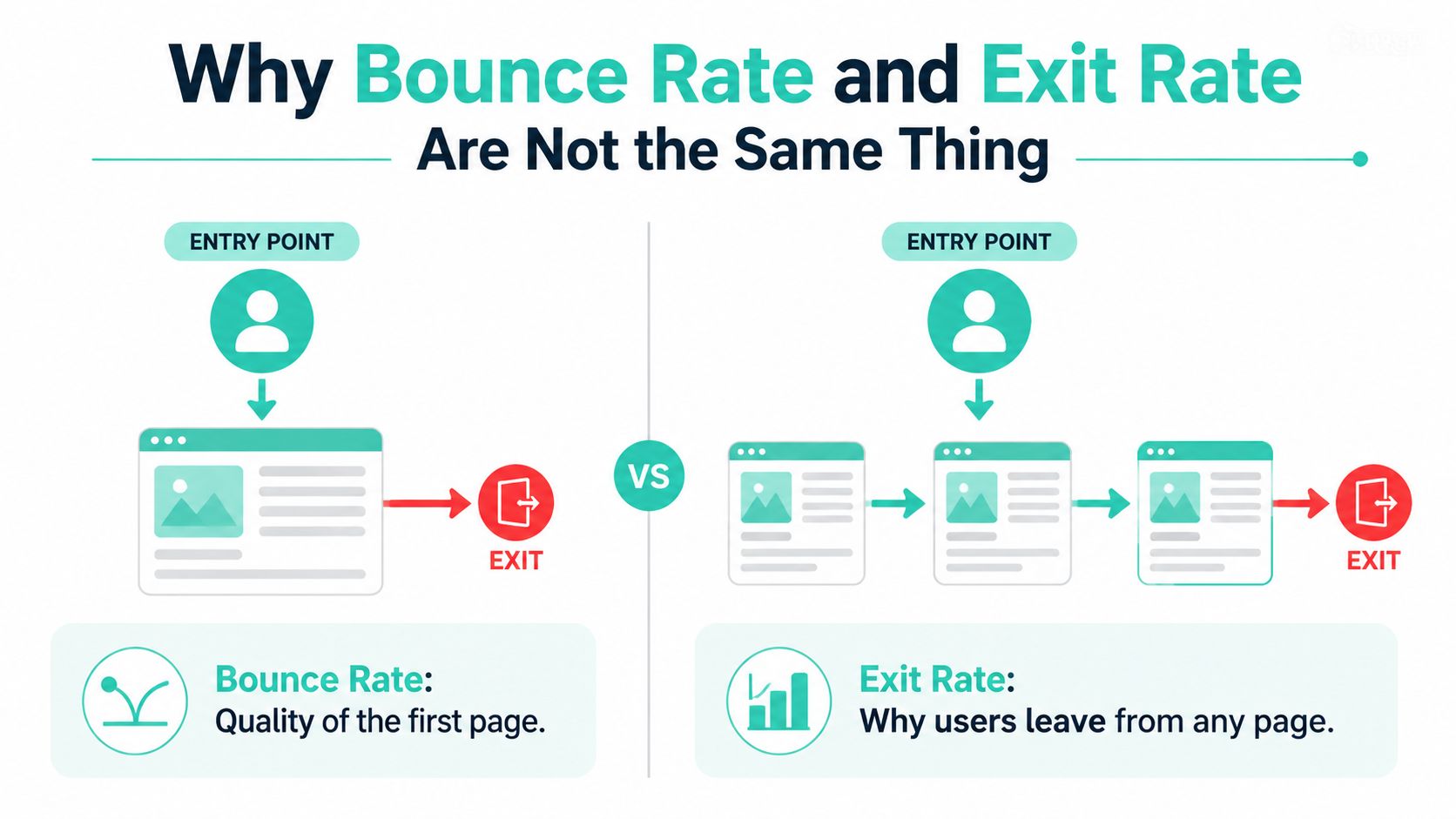 Why Bounce Rate and Exit Rate Are Not the Same Thing

ENTRY POINT

EXIT

VS

ENTRY POINT

EXIT

Bounce Rate: Quality of the first page.

Exit Rate: Why users leave from any page.